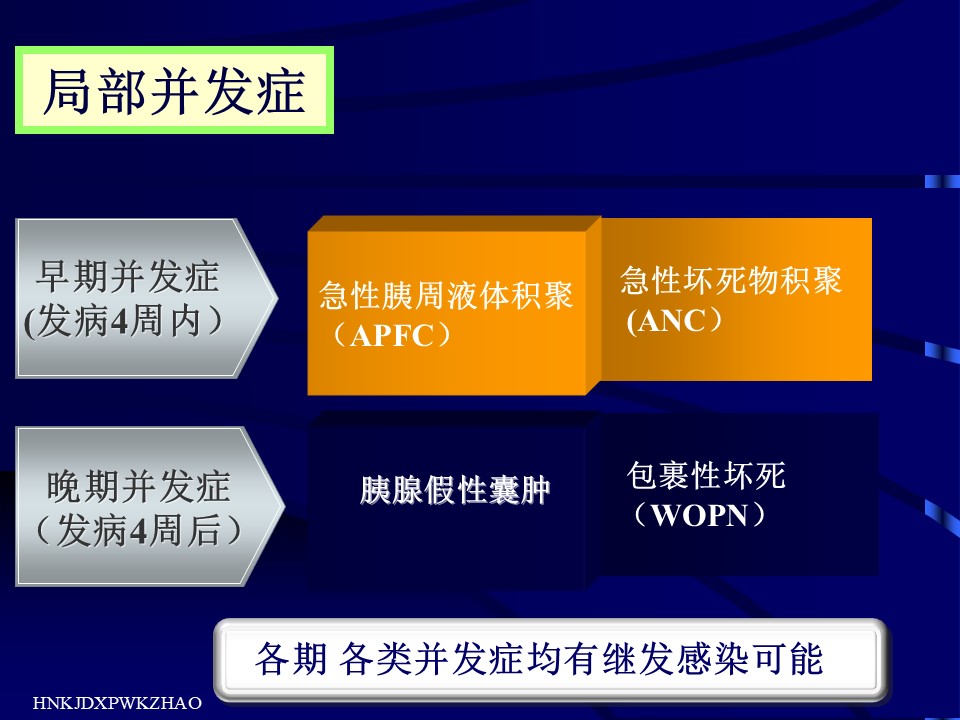 局部并发症

早期并发症
(发病4周内）

急性胰周液体积聚
（APFC）

急性坏死物积聚
(ANC）

晚期并发症
（发病4周后）

胰腺假性囊肿

包裹性坏死
（WOPN）

各期 各类并发症均有继发感染可能

HNKJDXPWKZHAO